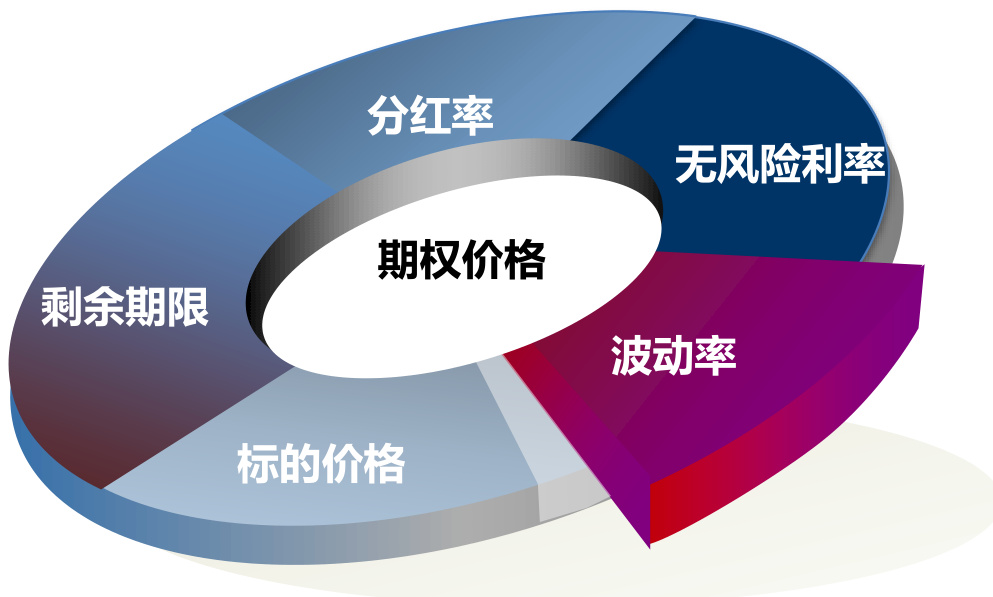 分红率

无风险利率

期权价格

剩余期限

波动率

标的价格